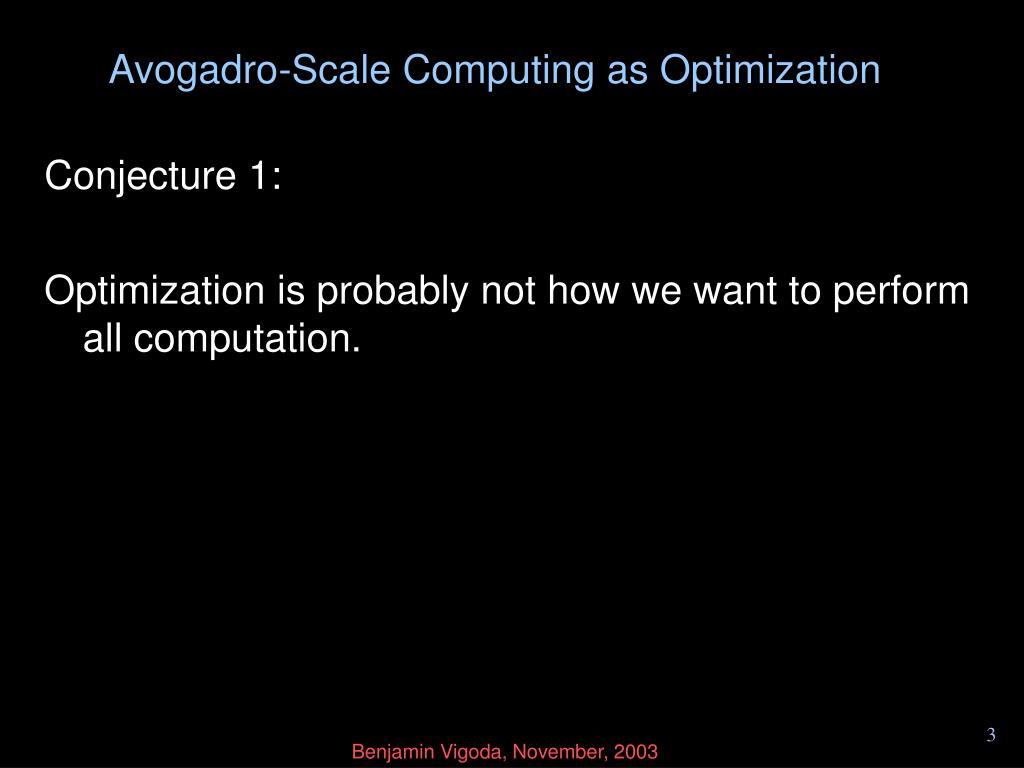 Avogadro-Scale Computing as Optimization

Conjecture 1:

Optimization is probably not how we want to perform all computation.

3

Benjamin Vigoda, November, 2003